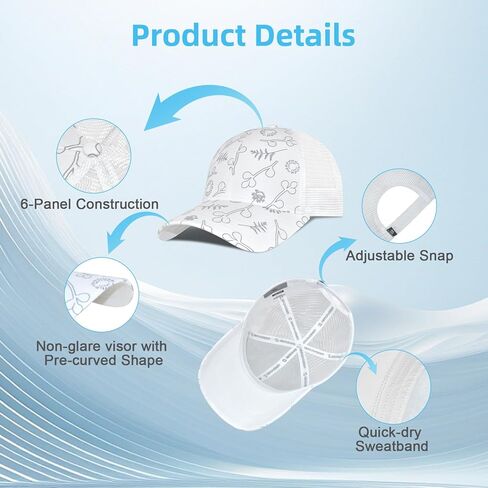 Product Details

6-Panel Construction

Adjustable Snap

Non-glare visor with Pre-curved Shape

Quick-dry Sweatband